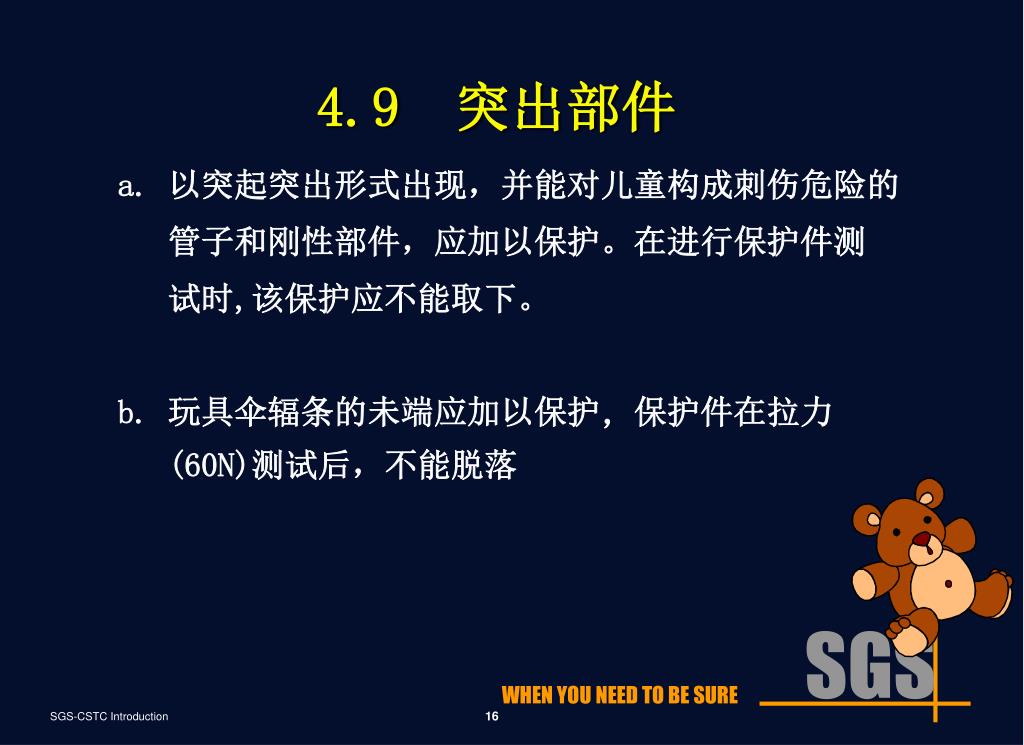 4.9　突出部件

a. 以突起突出形式出现，并能对儿童构成刺伤危险的管子和刚性部件，应加以保护。在进行保护件测试时,该保护应不能取下。

b. 玩具伞辐条的未端应加以保护，保护件在拉力(60N)测试后，不能脱落

SGS

WHEN YOU NEED TO BE SURE

SGS-CSTC Introduction

16